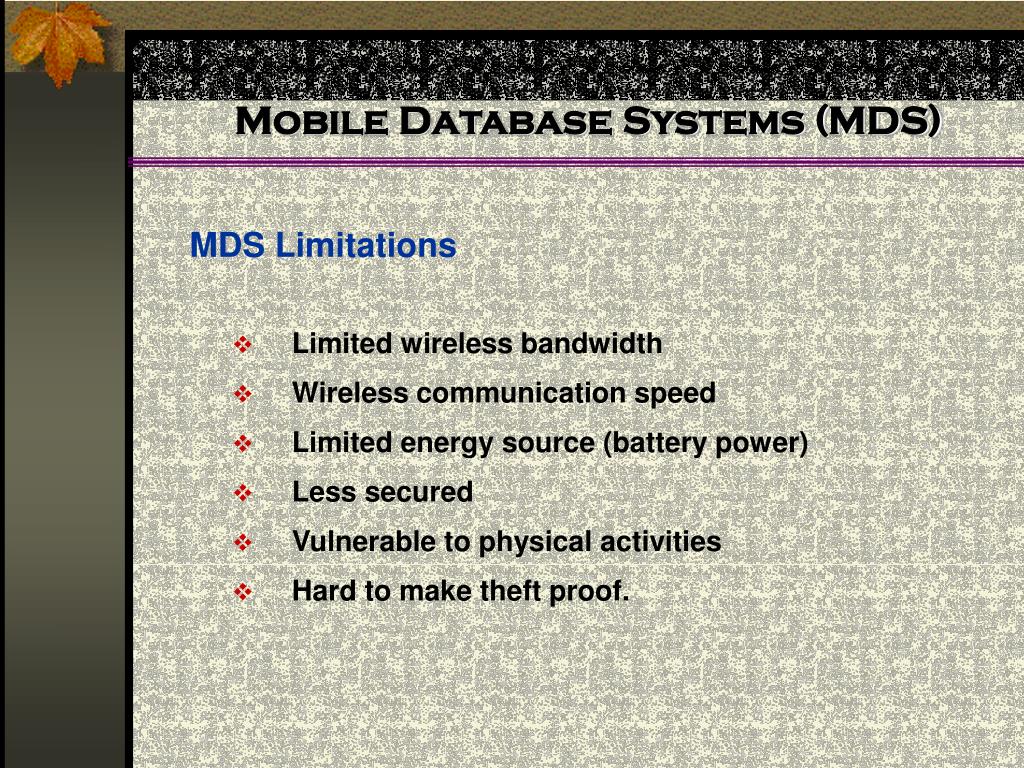 Mobile Database Systems (MDS)

MDS Limitations

❖ Limited wireless bandwidth
❖ Wireless communication speed
❖ Limited energy source (battery power)
❖ Less secured
❖ Vulnerable to physical activities
❖ Hard to make theft proof.